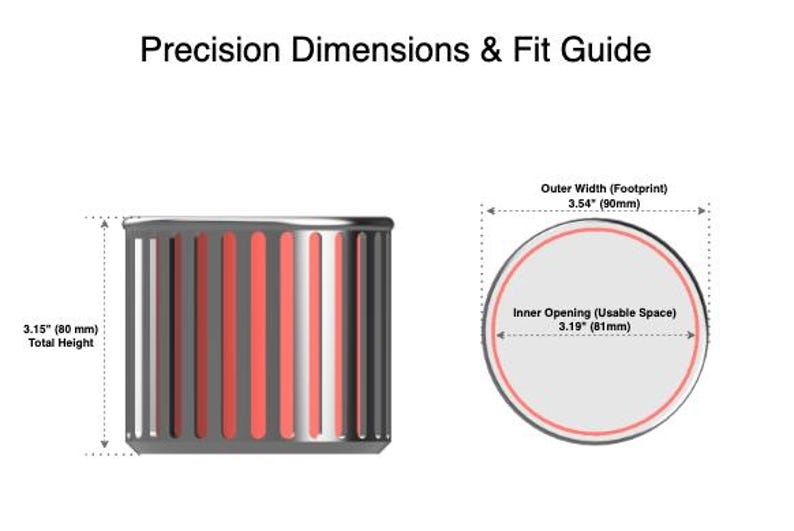 Precision Dimensions & Fit Guide

3.15" (80 mm)
Total Height

Outer Width (Footprint)
3.54" (90mm)

Inner Opening (Usable Space)
3.19" (81mm)